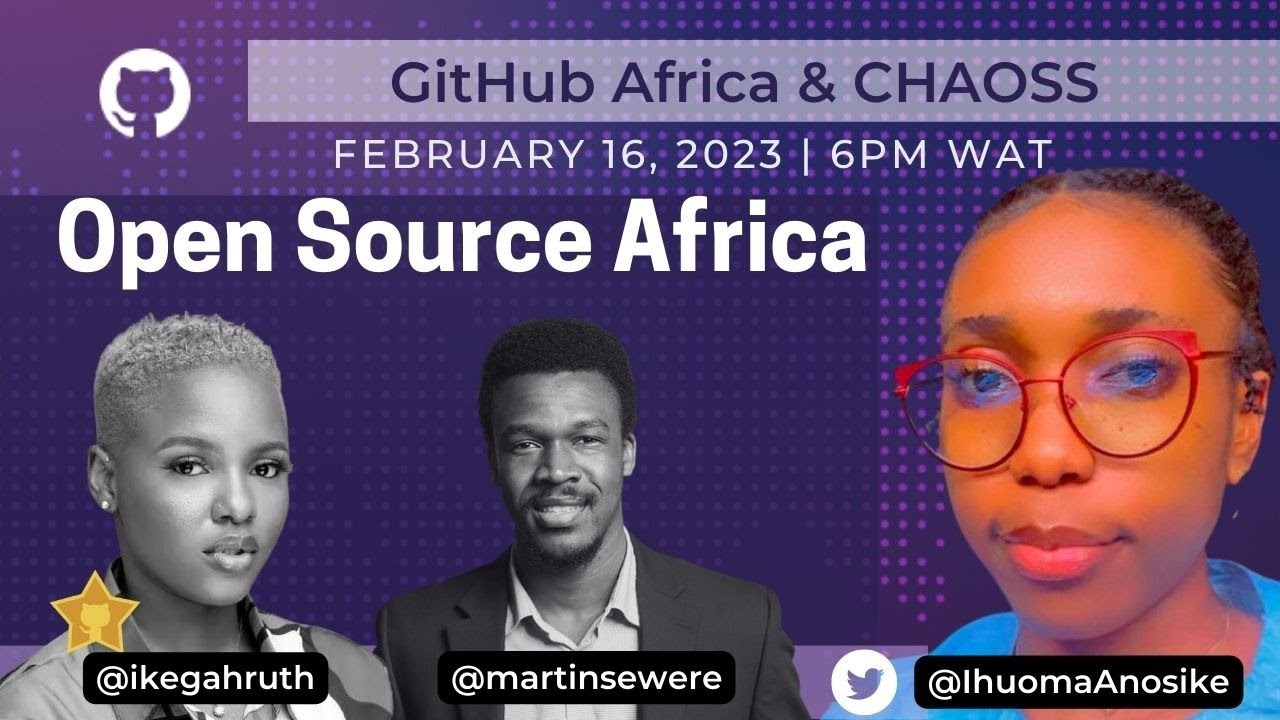 GitHub Africa & CHAOSS
FEBRUARY 16, 2023 | 6PM WAT
Open Source Africa
@ikegahruth
@martinsewere
@IhuomaAnosike